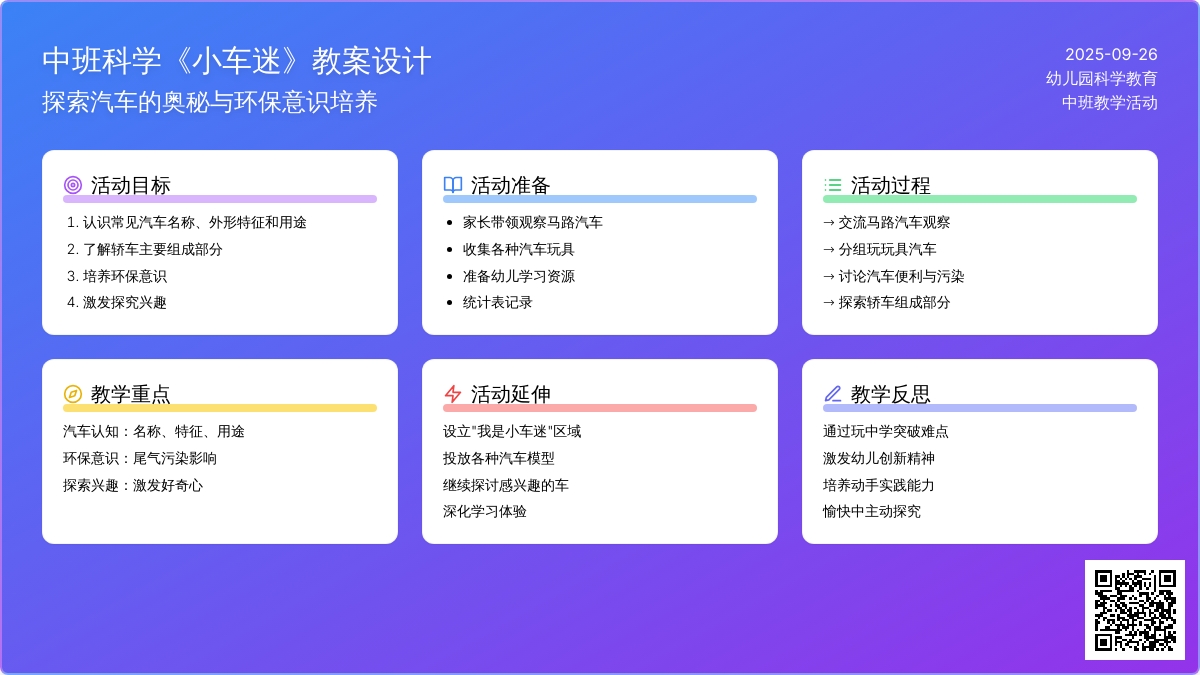 中班科学《小车迷》教案设计
探索汽车的奥秘与环保意识培养

2025-09-26
幼儿园科学教育
中班教学活动

活动目标
1. 认识常见汽车名称、外形特征和用途
2. 了解轿车主要组成部分
3. 培养环保意识
4. 激发探究兴趣

活动准备
• 家长带领观察马路汽车
• 收集各种汽车玩具
• 准备幼儿学习资源
• 统计表记录

活动过程
→ 交流马路汽车观察
→ 分组玩玩具汽车
→ 讨论汽车便利与污染
→ 探索轿车组成部分

教学重点
汽车认知：名称、特征、用途
环保意识：尾气污染影响
探索兴趣：激发好奇心

活动延伸
设立"我是小车迷"区域
投放各种汽车模型
继续探讨感兴趣的车
深化学习体验

教学反思
通过玩中学突破难点
激发幼儿创新精神
培养动手实践能力
愉快中主动探究